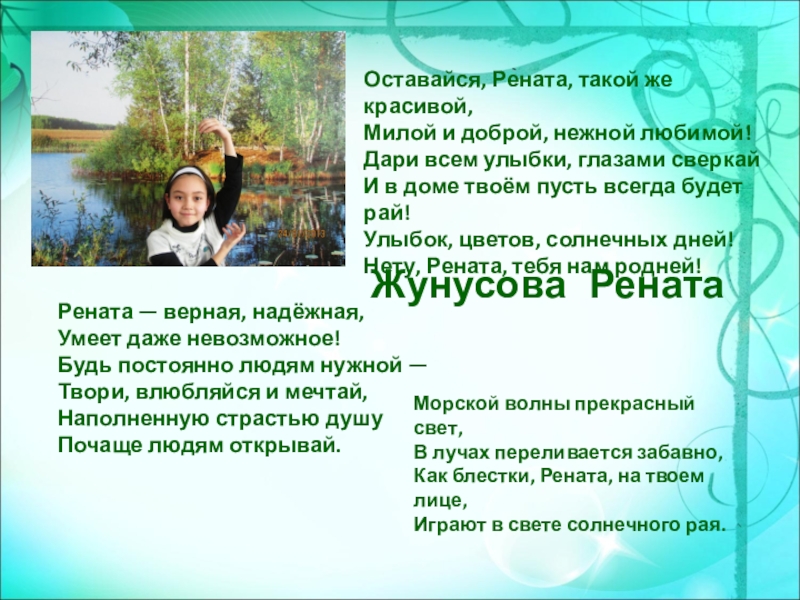 Оставайся, Рената, такой же красивой,
Милой и доброй, нежной любимой!
Дари всем улыбки, глазами сверкай
И в доме твоём пусть всегда будет рай!
Улыбок, цветов, солнечных дней!
Нету, Рената, тебя нам родней!

Жунусова Рената

Рената — верная, надёжная,
Умеет даже невозможное!
Будь постоянно людям нужной —
Твори, влюбляйся и мечтай,
Наполненную страстью душу
Почаще людям открывай.

Морской волны прекрасный свет,
В лучах переливается забавно,
Как блестки, Рената, на твоем лице,
Играют в свете солнечного рая.